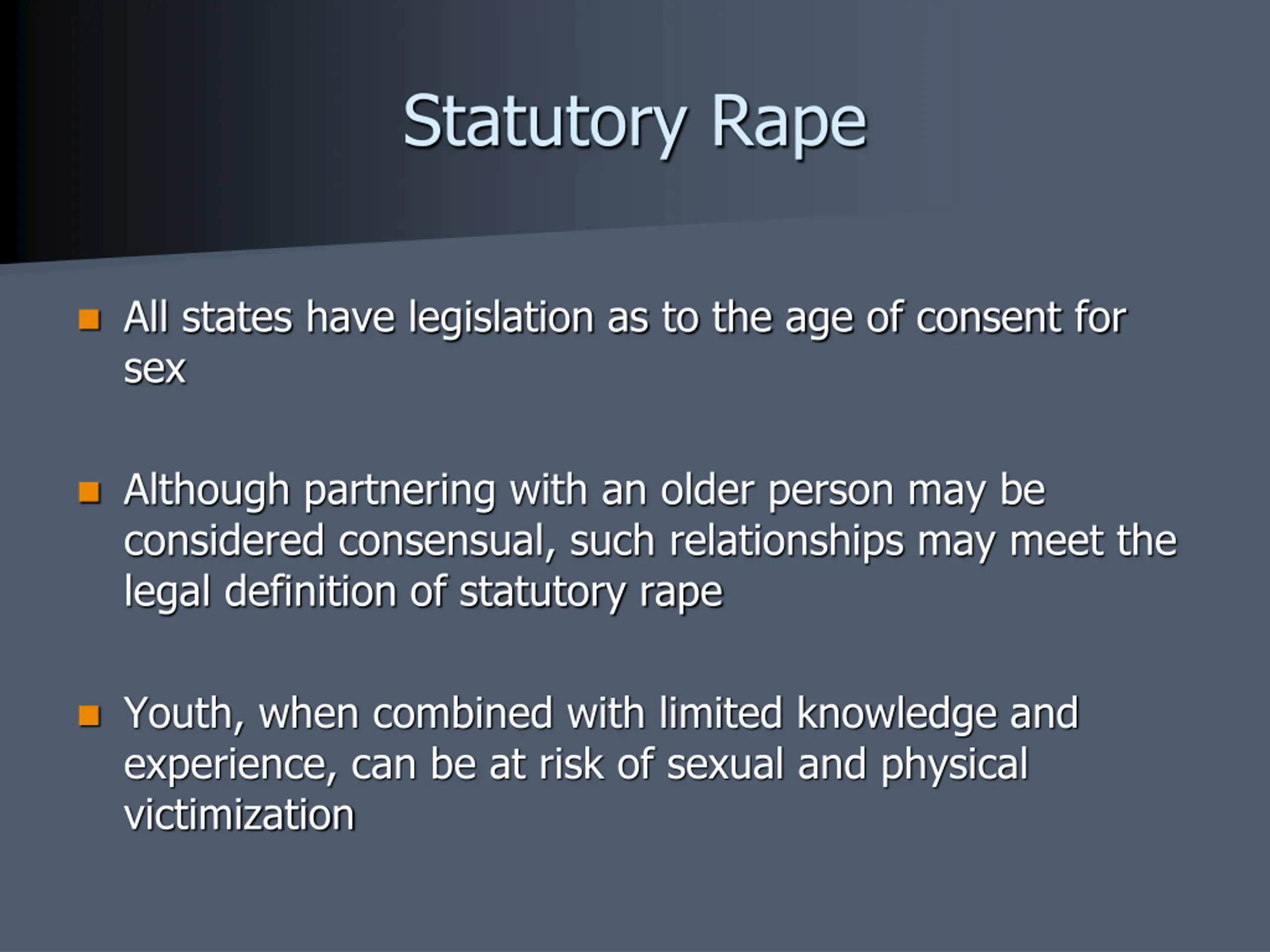 Statutory Rape

All states have legislation as to the age of consent for sex

Although partnering with an older person may be considered consensual, such relationships may meet the legal definition of statutory rape

Youth, when combined with limited knowledge and experience, can be at risk of sexual and physical victimization